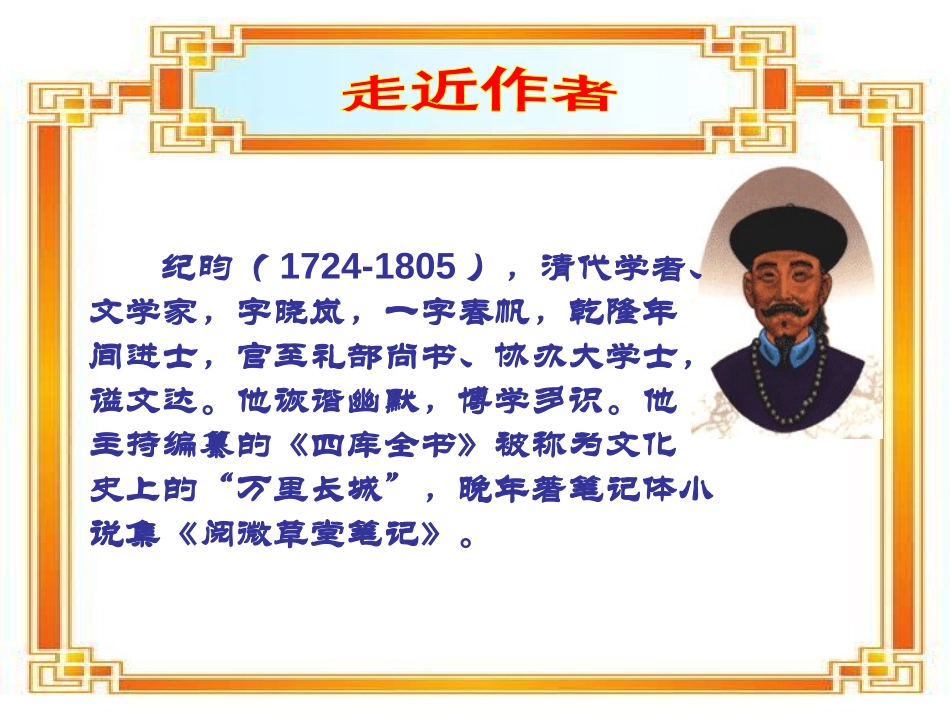 走近作者

纪昀（1724-1805），清代学者、文学家，字晓岚，一字春帆，乾隆年间进士，官至礼部尚书、协办大学士，谥文达。他诙谐幽默，博学多识。他主持编纂的《四库全书》被称为文化史上的“万里长城”，晚年著笔记体小说集《阅微草堂笔记》。